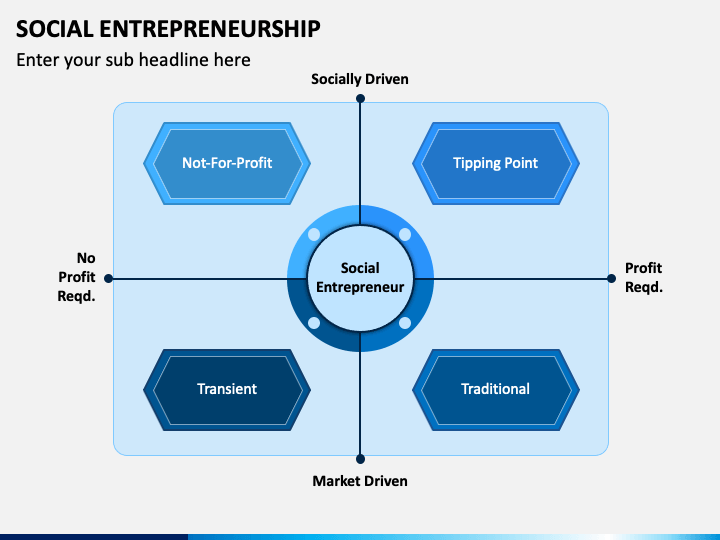 SOCIAL ENTREPRENEURSHIP

Enter your sub headline here

Socially Driven

Not-For-Profit

Tipping Point

No Profit Reqd.

Social Entrepreneur

Profit Reqd.

Transient

Traditional

Market Driven